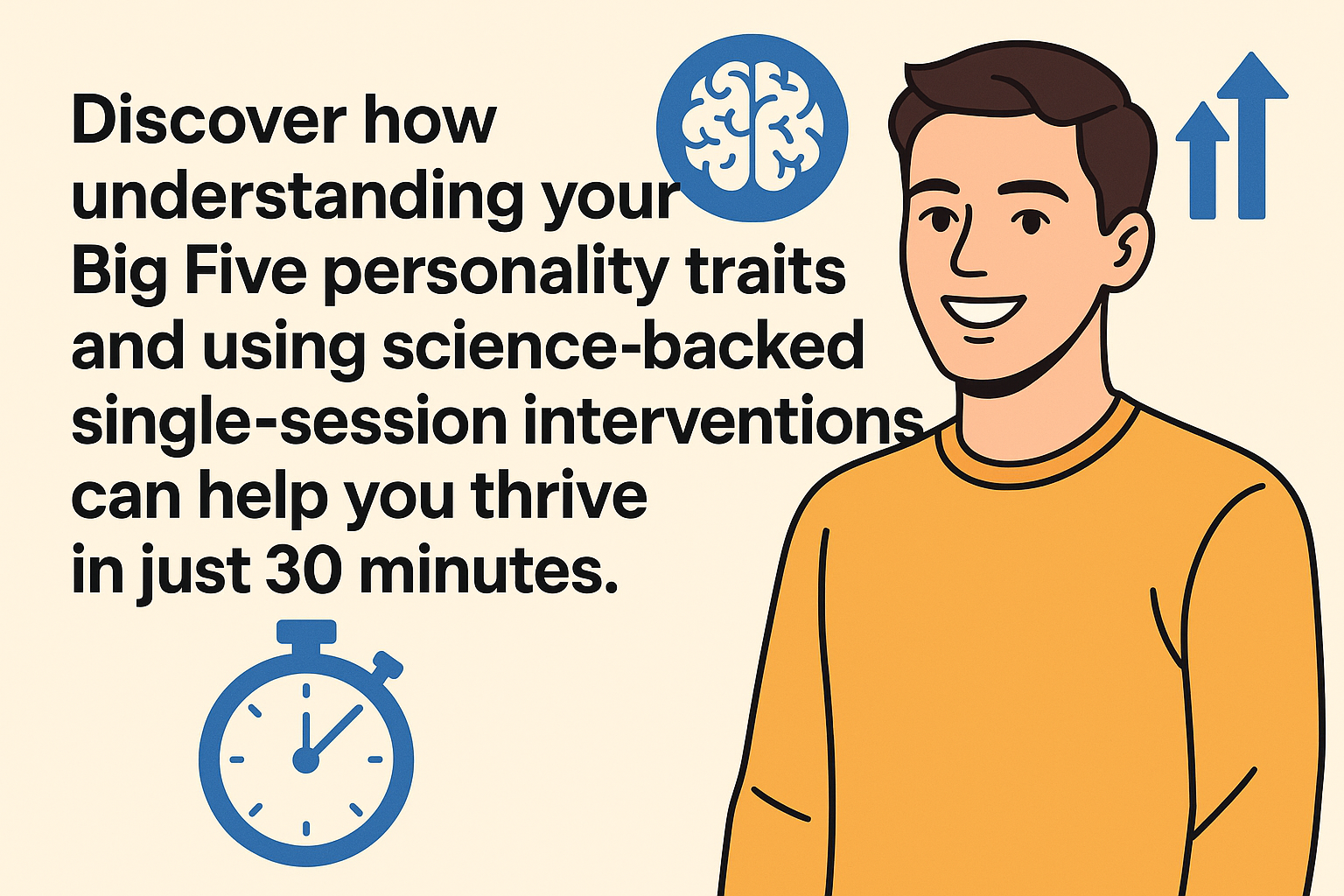 Discover how understanding your Big Five personality traits and using science-backed single-session interventions can help you thrive in just 30 minutes.